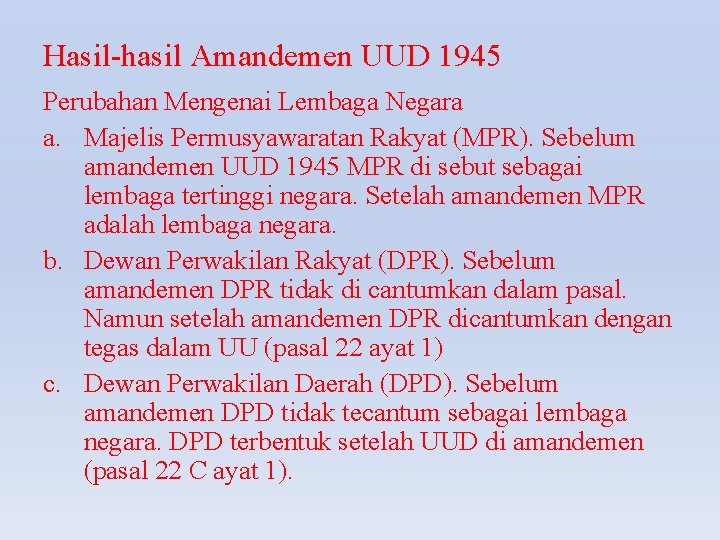 Hasil-hasil Amandemen UUD 1945

Perubahan Mengenai Lembaga Negara

a. Majelis Permusyawaratan Rakyat (MPR). Sebelum amandemen UUD 1945 MPR di sebut sebagai lembaga tertinggi negara. Setelah amandemen MPR adalah lembaga negara.

b. Dewan Perwakilan Rakyat (DPR). Sebelum amandemen DPR tidak di cantumkan dalam pasal. Namun setelah amandemen DPR dicantumkan dengan tegas dalam UU (pasal 22 ayat 1)

c. Dewan Perwakilan Daerah (DPD). Sebelum amandemen DPD tidak tecantum sebagai lembaga negara. DPD terbentuk setelah UUD di amandemen (pasal 22 C ayat 1).